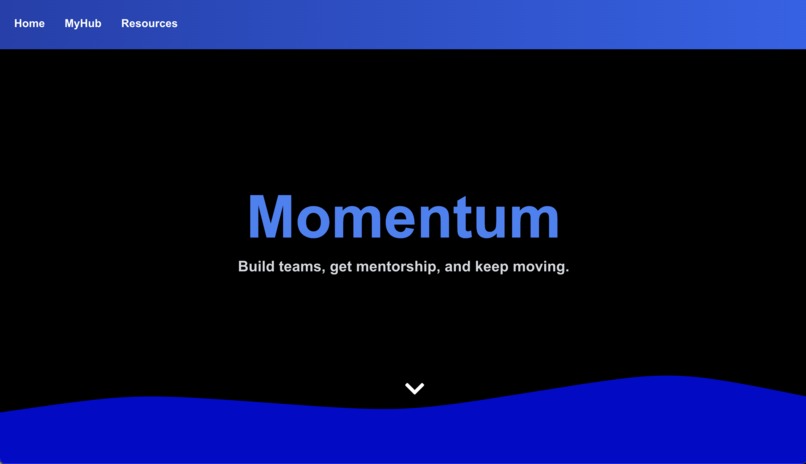 Home MyHub Resources

Momentum

Build teams, get mentorship, and keep moving.